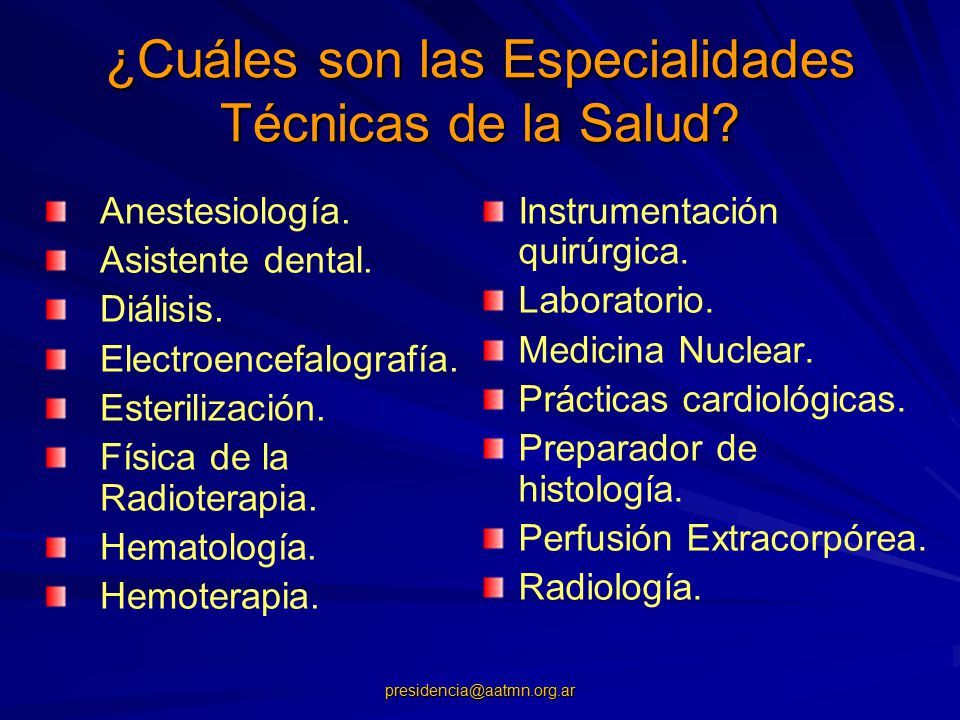 ¿Cuáles son las Especialidades Técnicas de la Salud?

Anestesiología.
Asistente dental.
Diálisis.
Electroencefalografía.
Esterilización.
Física de la Radioterapia.
Hematología.
Hemoterapia.

Instrumentación quirúrgica.
Laboratorio.
Medicina Nuclear.
Prácticas cardiológicas.
Preparador de histología.
Perfusión Extracorpórea.
Radiología.

presidencia@aatmn.org.ar